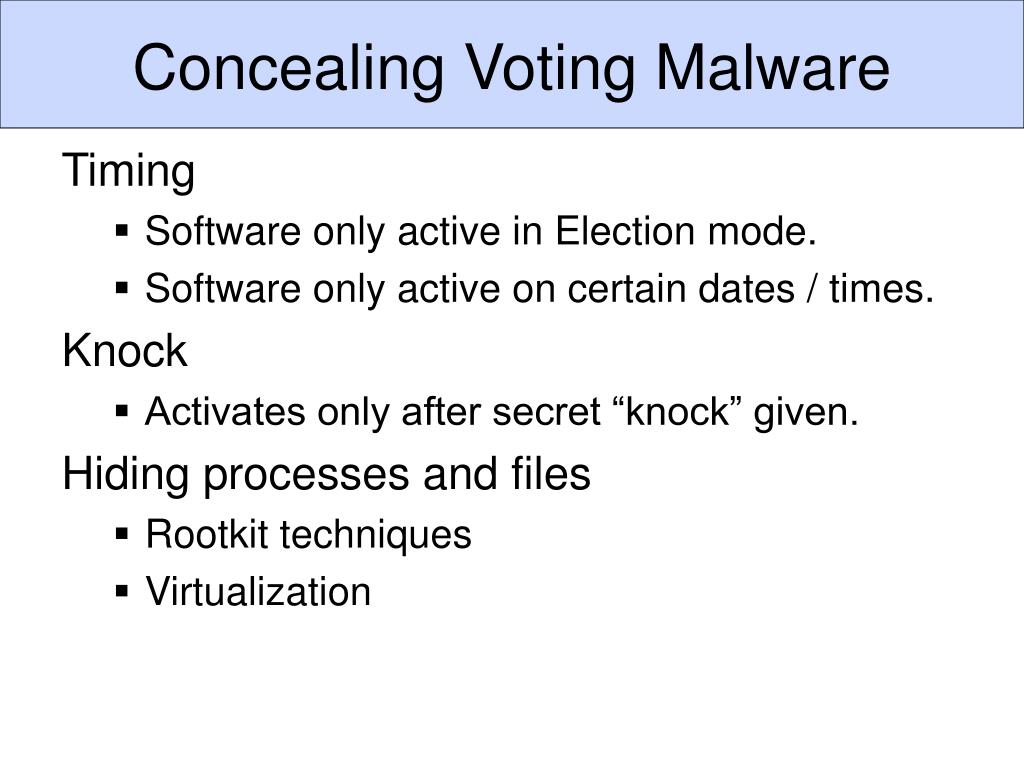 Concealing Voting Malware

Timing

▪ Software only active in Election mode.
▪ Software only active on certain dates / times.

Knock

▪ Activates only after secret “knock” given.

Hiding processes and files

▪ Rootkit techniques
▪ Virtualization